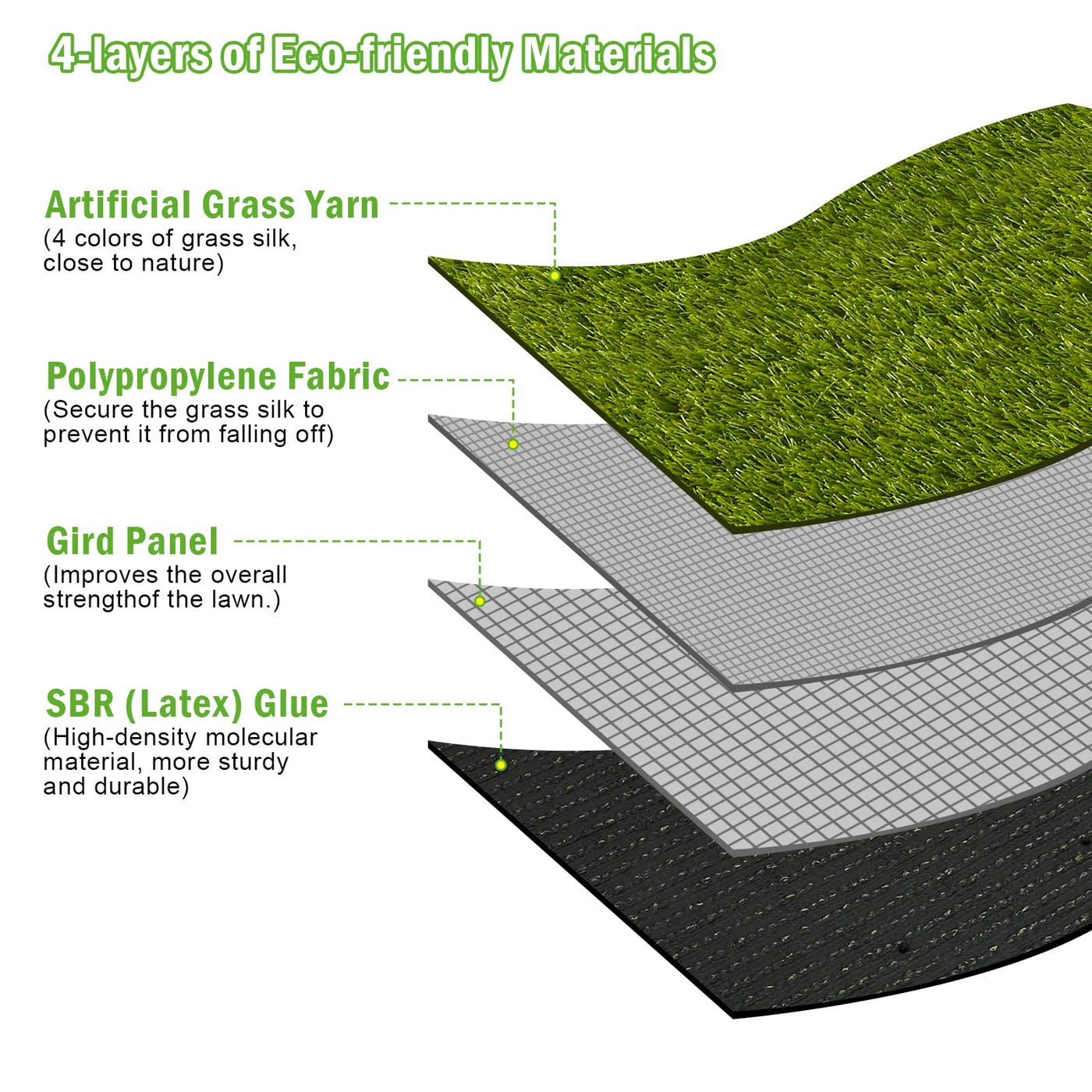 4-layers of Eco-friendly Materials

Artificial Grass Yarn
(4 colors of grass silk, close to nature)

Polypropylene Fabric
(Secure the grass silk to prevent it from falling off)

Gird Panel
(Improves the overall strengthof the lawn.)

SBR (Latex) Glue
(High-density molecular material, more sturdy and durable)